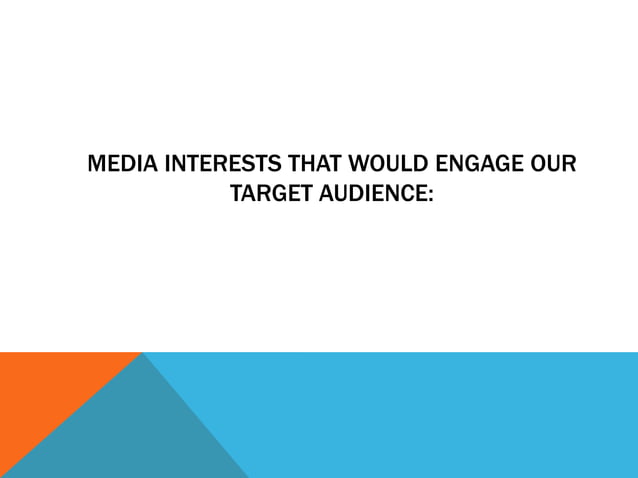 MEDIA INTERESTS THAT WOULD ENGAGE OUR TARGET AUDIENCE: